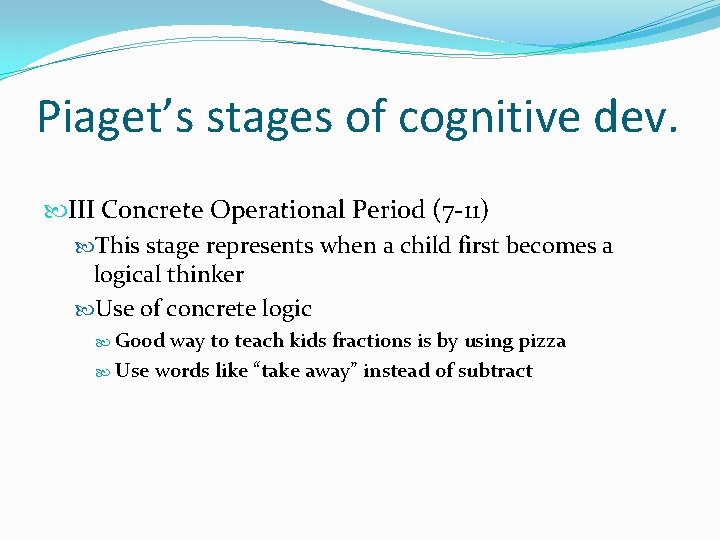 Piaget’s stages of cognitive dev.

III Concrete Operational Period (7-11)

This stage represents when a child first becomes a logical thinker

Use of concrete logic

Good way to teach kids fractions is by using pizza

Use words like “take away” instead of subtract